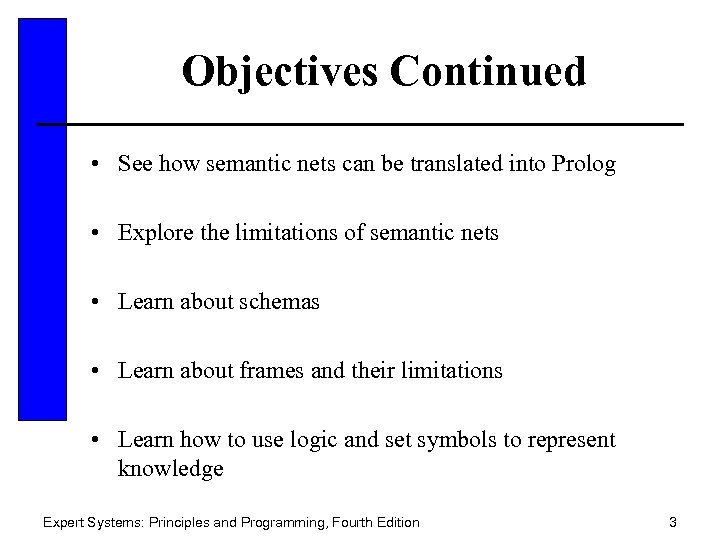 Objectives Continued

• See how semantic nets can be translated into Prolog

• Explore the limitations of semantic nets

• Learn about schemas

• Learn about frames and their limitations

• Learn how to use logic and set symbols to represent knowledge

Expert Systems: Principles and Programming, Fourth Edition

3